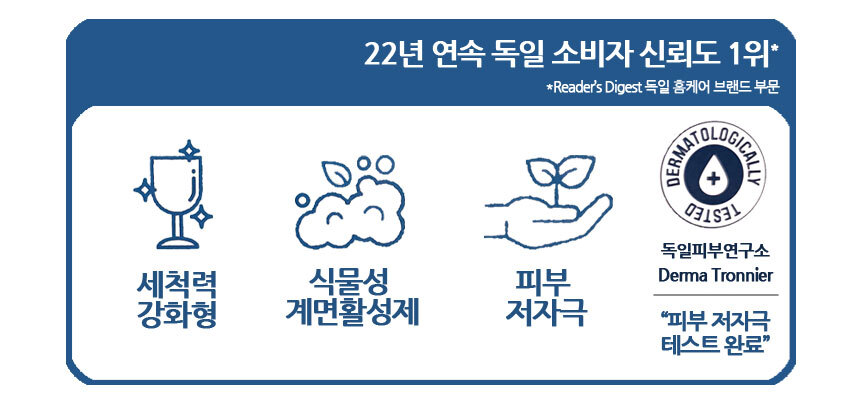 22년 연속 독일 소비자 신뢰도 1위*

*Reader's Digest 독일 홈케어 브랜드 부문

세척력
강화형

식물성
계면활성제

피부
저자극

DERMATOLOGICALLY
TESTED

독일피부연구소
Derma Tronnier

"피부 저자극
테스트 완료"